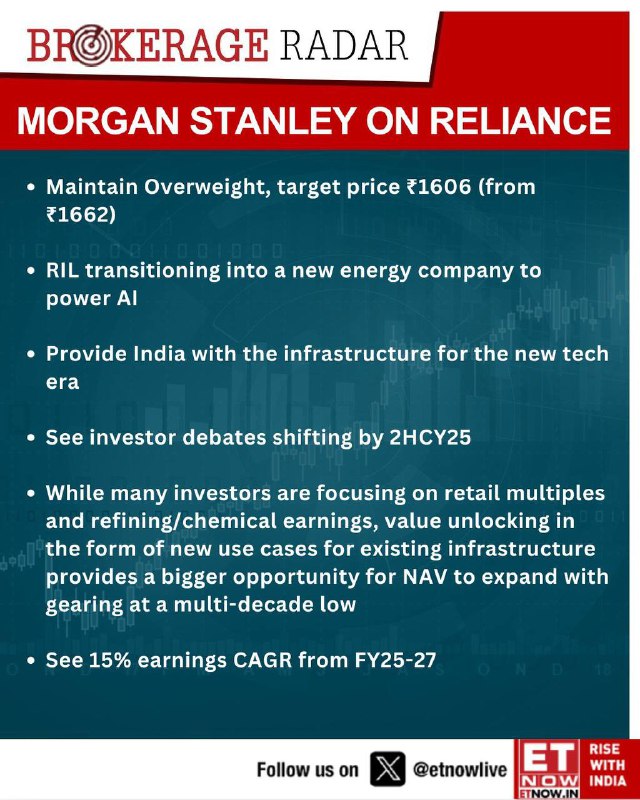 BROKERAGE RADAR

MORGAN STANLEY ON RELIANCE

• Maintain Overweight, target price ₹1606 (from ₹1662)

• RIL transitioning into a new energy company to power AI

• Provide India with the infrastructure for the new tech era

• See investor debates shifting by 2HCY25

• While many investors are focusing on retail multiples and refining/chemical earnings, value unlocking in the form of new use cases for existing infrastructure provides a bigger opportunity for NAV to expand with gearing at a multi-decade low

• See 15% earnings CAGR from FY25-27

Follow us on @etnowlive

ET NOW
ETNOW.IN

RISE WITH INDIA